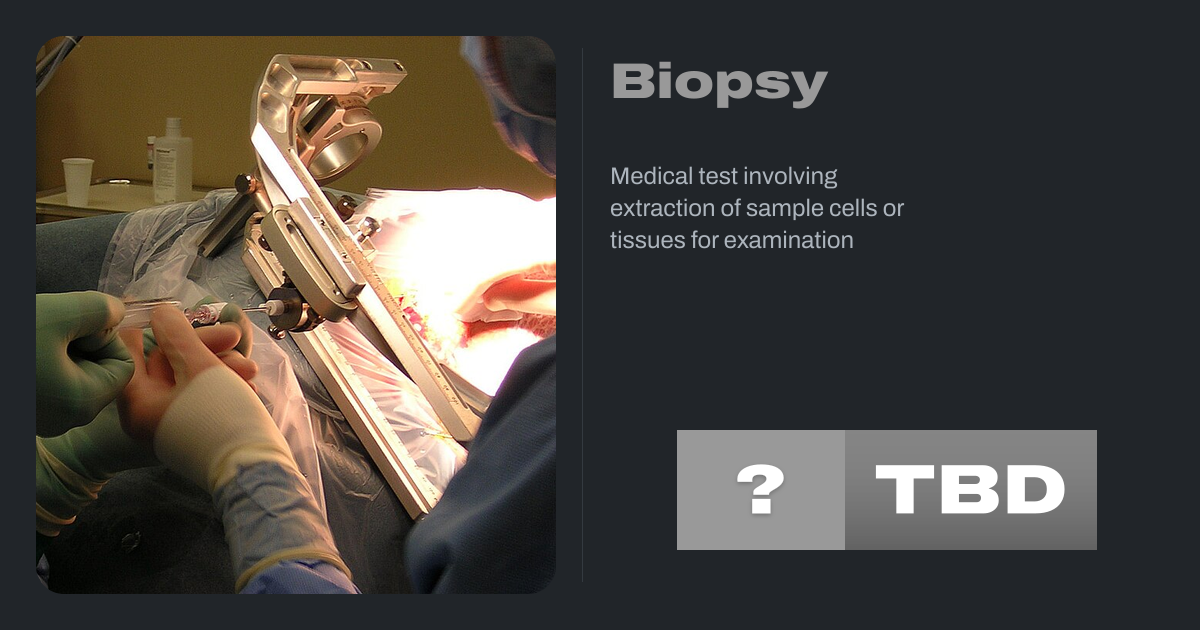 Biopsy

Medical test involving extraction of sample cells or tissues for examination

?

TBD